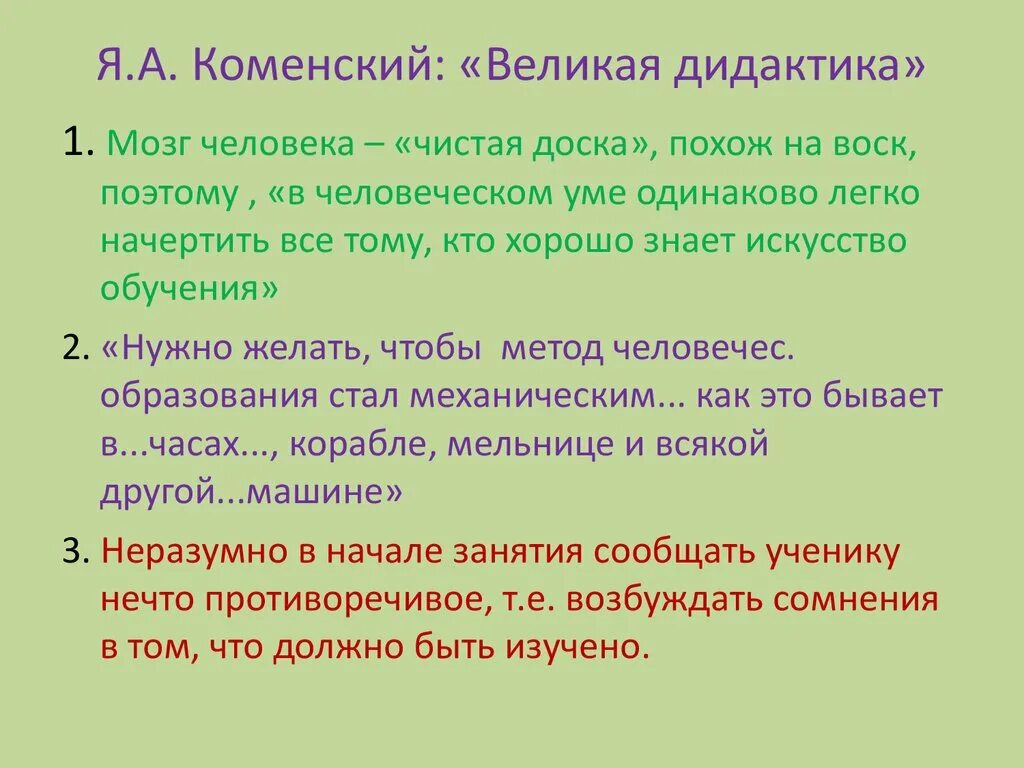 Я.А. Коменский: «Великая дидактика»

1. Мозг человека – «чистая доска», похож на воск, поэтому , «в человеческом уме одинаково легко начертить все тому, кто хорошо знает искусство обучения»

2. «Нужно желать, чтобы метод человечес. образования стал механическим... как это бывает в...часах..., корабле, мельнице и всякой другой...машине»

3. Неразумно в начале занятия сообщать ученику нечто противоречивое, т.е. возбуждать сомнения в том, что должно быть изучено.